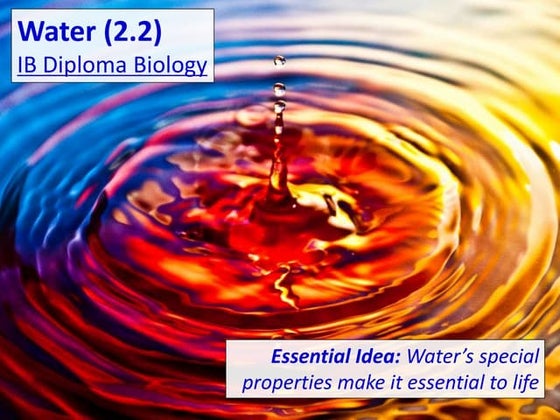 Water (2.2)
IB Diploma Biology

Essential Idea: Water's special properties make it essential to life